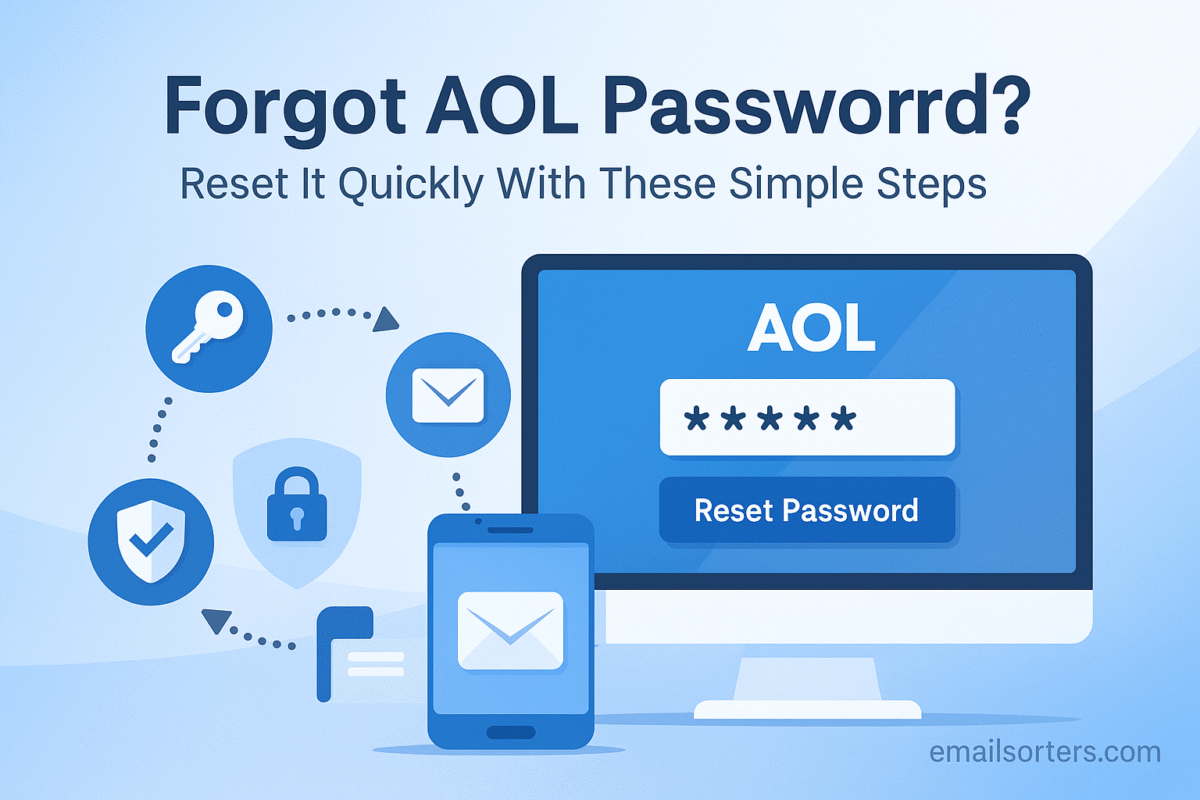 Forgot AOL Passworrd?
Reset It Quickly With These Simple Steps

AOL
*****
Reset Password

emailsorters.com